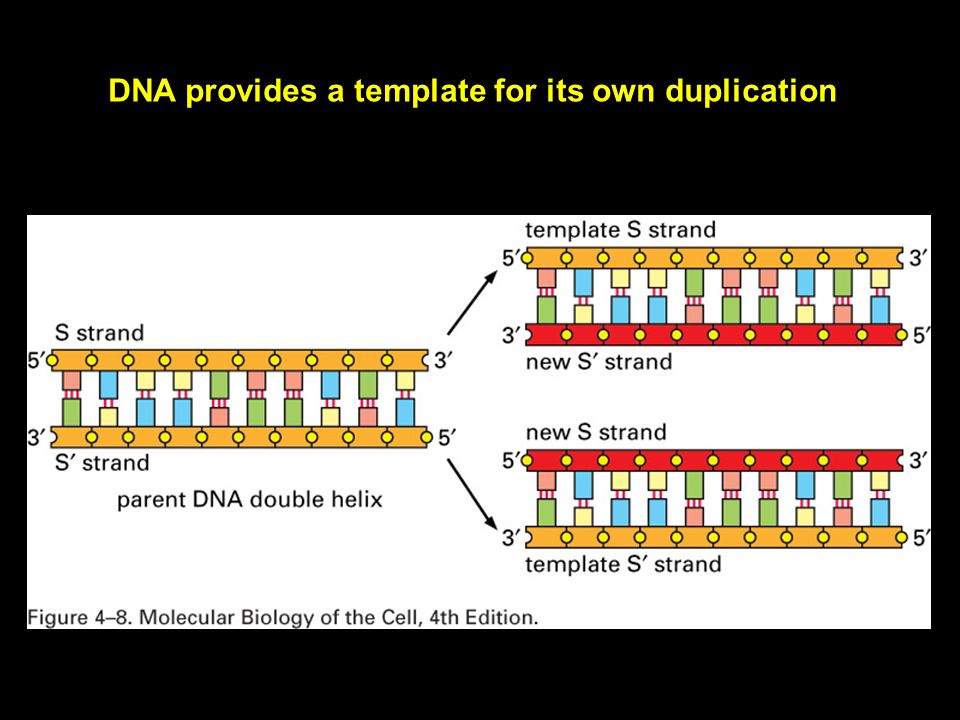 DNA provides a template for its own duplication

S strand

5′

3′

3′

5′

S′ strand

parent DNA double helix

template S strand

5′

3′

3′

5′

new S′ strand

new S strand

5′

3′

3′

5′

template S′ strand

Figure 4–8. Molecular Biology of the Cell, 4th Edition.